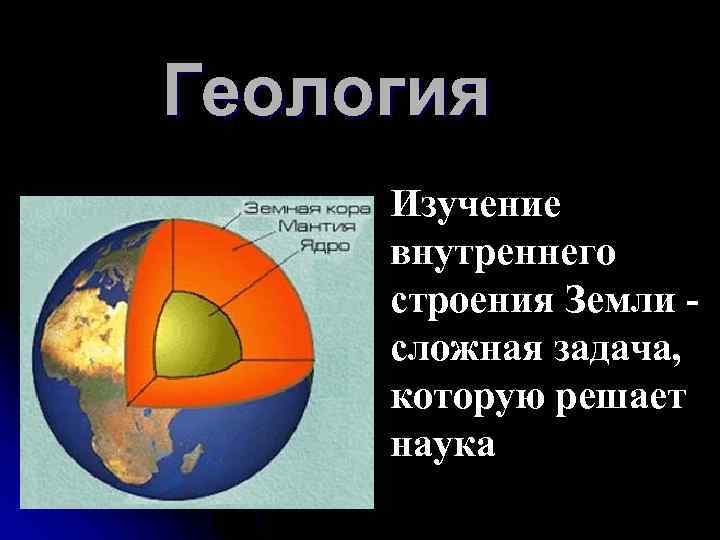 Геология

Земная кора
Мантия
Ядро

Изучение внутреннего строения Земли - сложная задача, которую решает наука